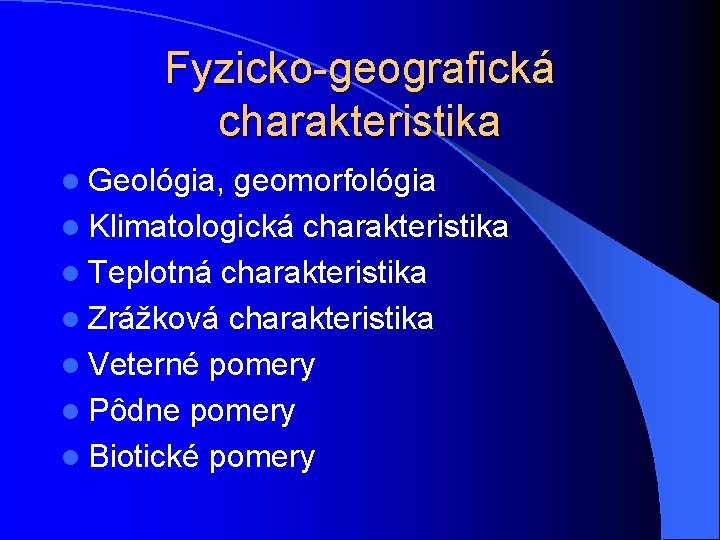 Fyzicko-geografická charakteristika

• Geológia, geomorfológia
• Klimatologická charakteristika
• Teplotná charakteristika
• Zrážková charakteristika
• Veterné pomery
• Pôdne pomery
• Biotické pomery